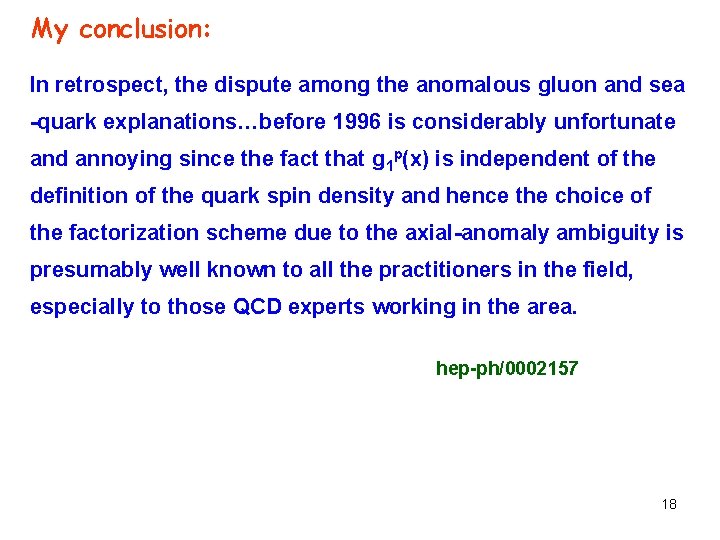 My conclusion:

In retrospect, the dispute among the anomalous gluon and sea -quark explanations…before 1996 is considerably unfortunate and annoying since the fact that $g_1^p(x)$ is independent of the definition of the quark spin density and hence the choice of the factorization scheme due to the axial-anomaly ambiguity is presumably well known to all the practitioners in the field, especially to those QCD experts working in the area.

hep-ph/0002157

18